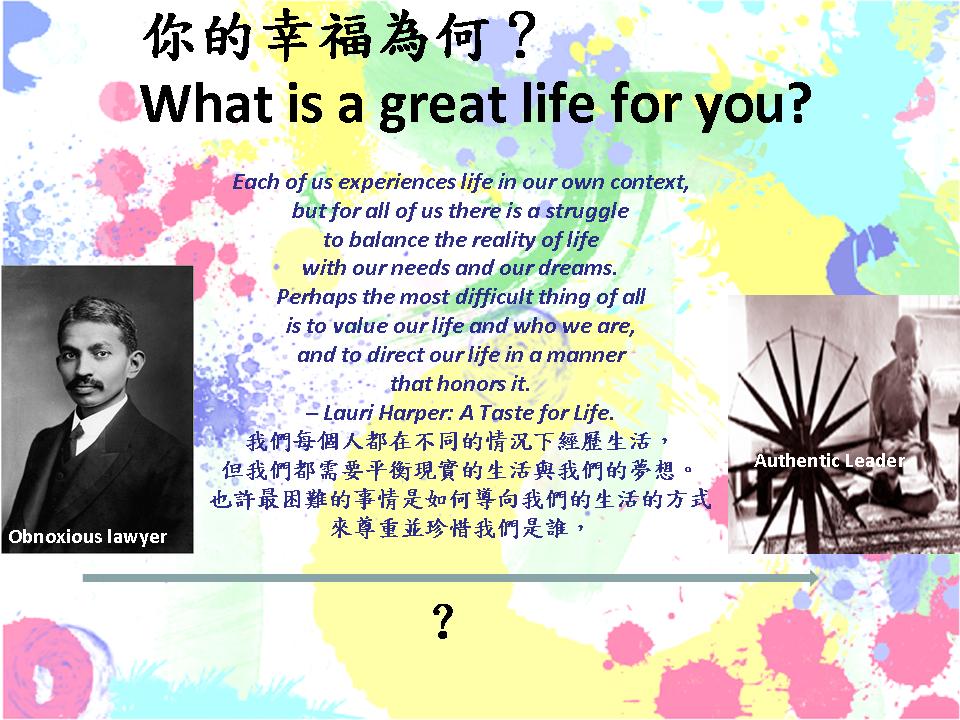 你的幸福為何？
What is a great life for you?

Each of us experiences life in our own context, but for all of us there is a struggle to balance the reality of life with our needs and our dreams. Perhaps the most difficult thing of all is to value our life and who we are, and to direct our life in a manner that honors it.
– Lauri Harper: A Taste for Life.
我們每個人都在不同的情況下經歷生活，
但我們都需要平衡現實的生活與我們的夢想。
也許最困難的事情是如何導向我們的生活的方式
來尊重並珍惜我們是誰，

Obnoxious lawyer

Authentic Leader

?